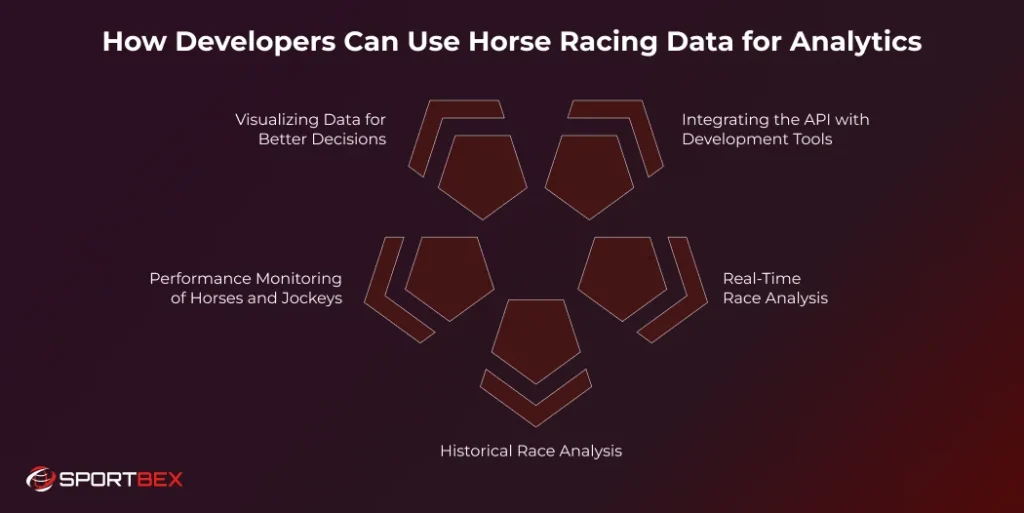 How Developers Can Use Horse Racing Data for Analytics

Visualizing Data for Better Decisions

Integrating the API with Development Tools

Performance Monitoring of Horses and Jockeys

Real-Time Race Analysis

Historical Race Analysis

SPORTBEX